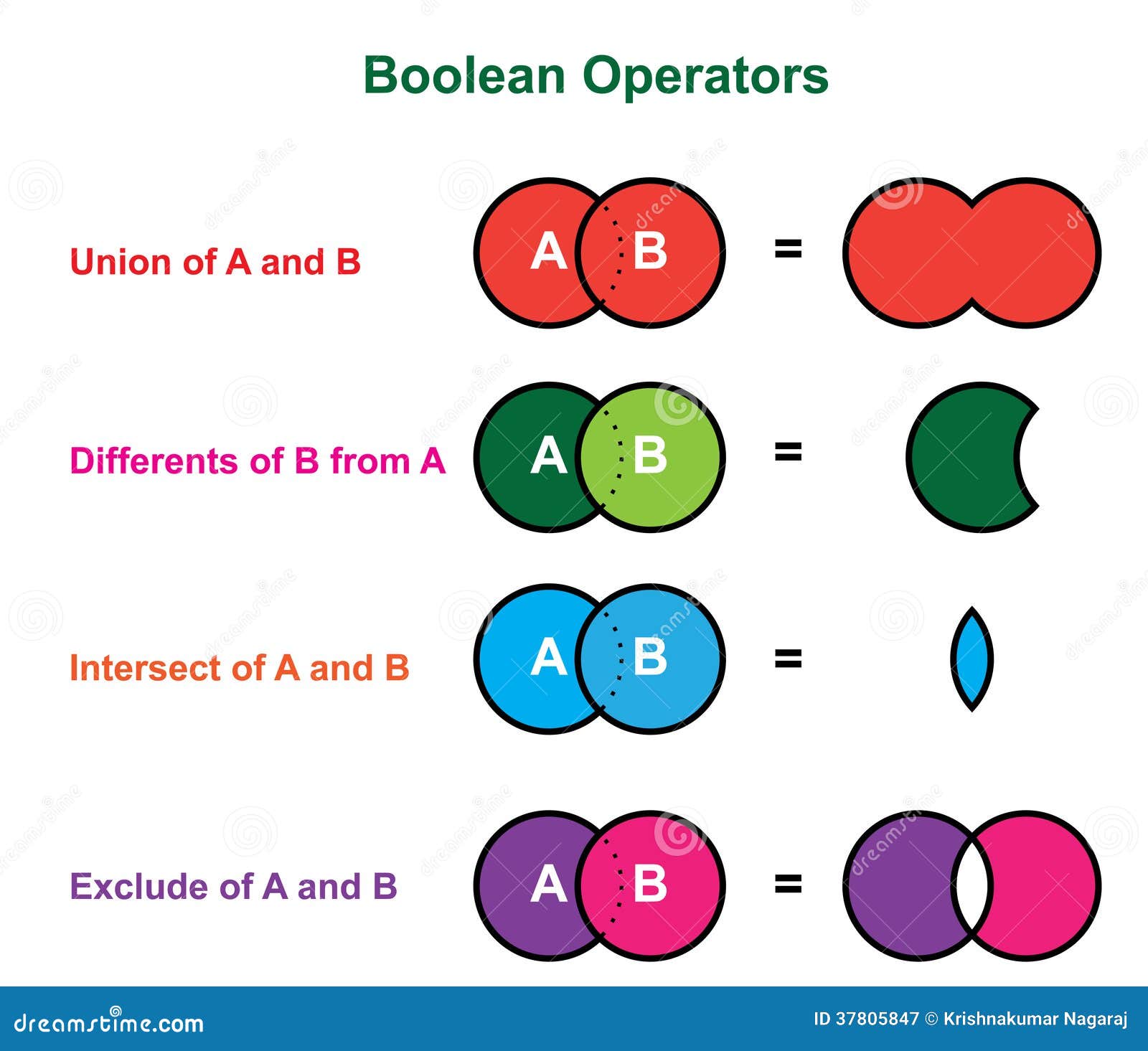 Boolean Operators

Union of A and B
A B =

Differents of B from A
A B =

Intersect of A and B
A B =

Exclude of A and B
A B =

dreamstime.com
ID 37805847 © Krishnakumar Nagaraj